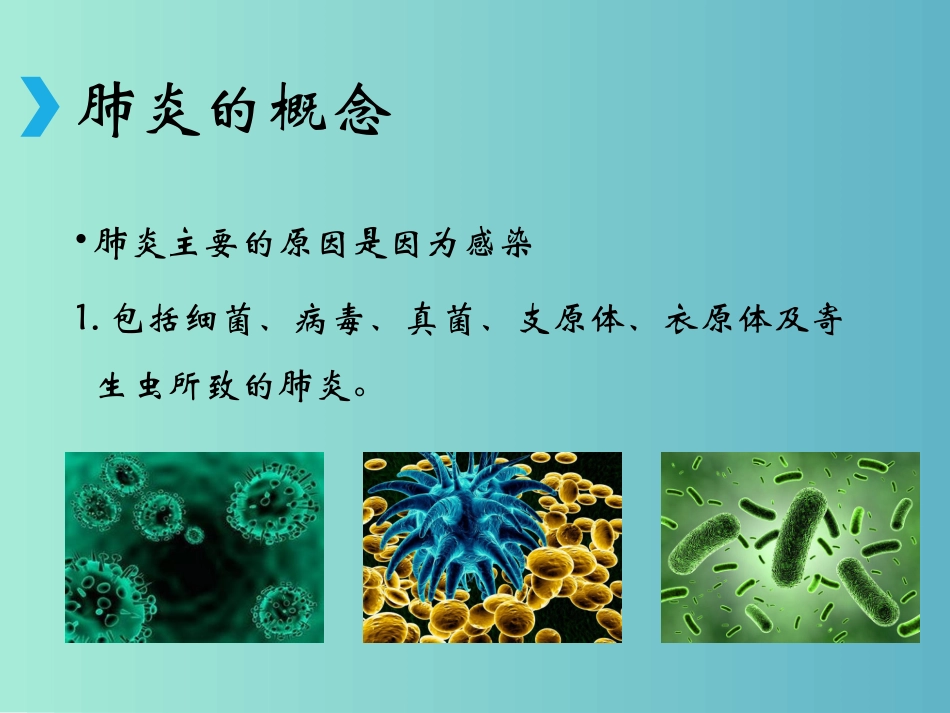 肺炎的概念

• 肺炎主要的原因是因为感染

1. 包括细菌、病毒、真菌、支原体、衣原体及寄生虫所致的肺炎。